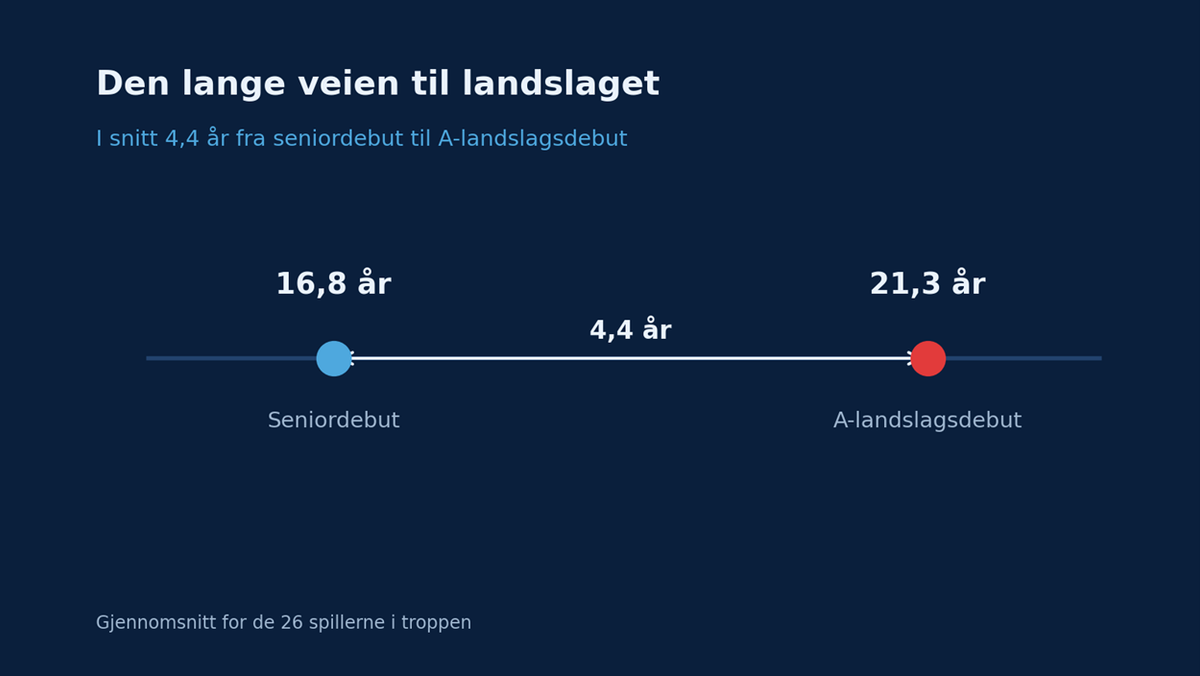 Den lange veien til landslaget

I snitt 4,4 år fra seniordebut til A-landslagsdebut

16,8 år

21,3 år

4,4 år

Seniordebut

A-landslagsdebut

Gjennomsnitt for de 26 spillerne i troppen